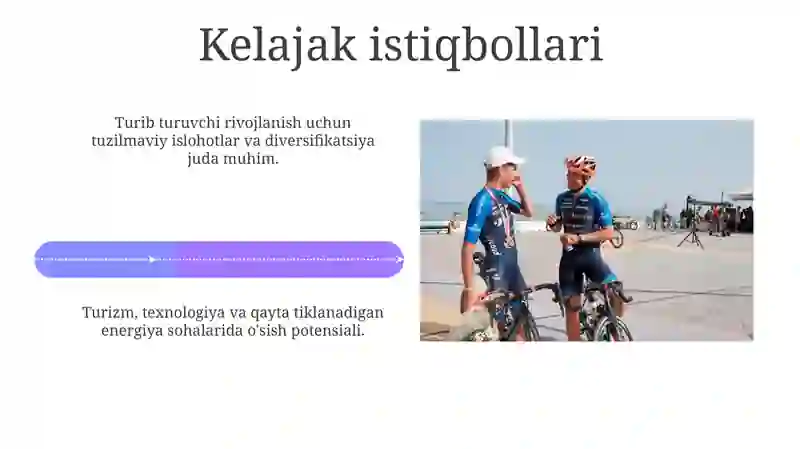 Kelajak istiqbollari

Turib turuvchi rivojlanish uchun tuzilmaviy islohotlar va diversifikatsiya juda muhim.

Turizm, texnologiya va qayta tiklanadigan energiya sohalarida o'sish potensiali.